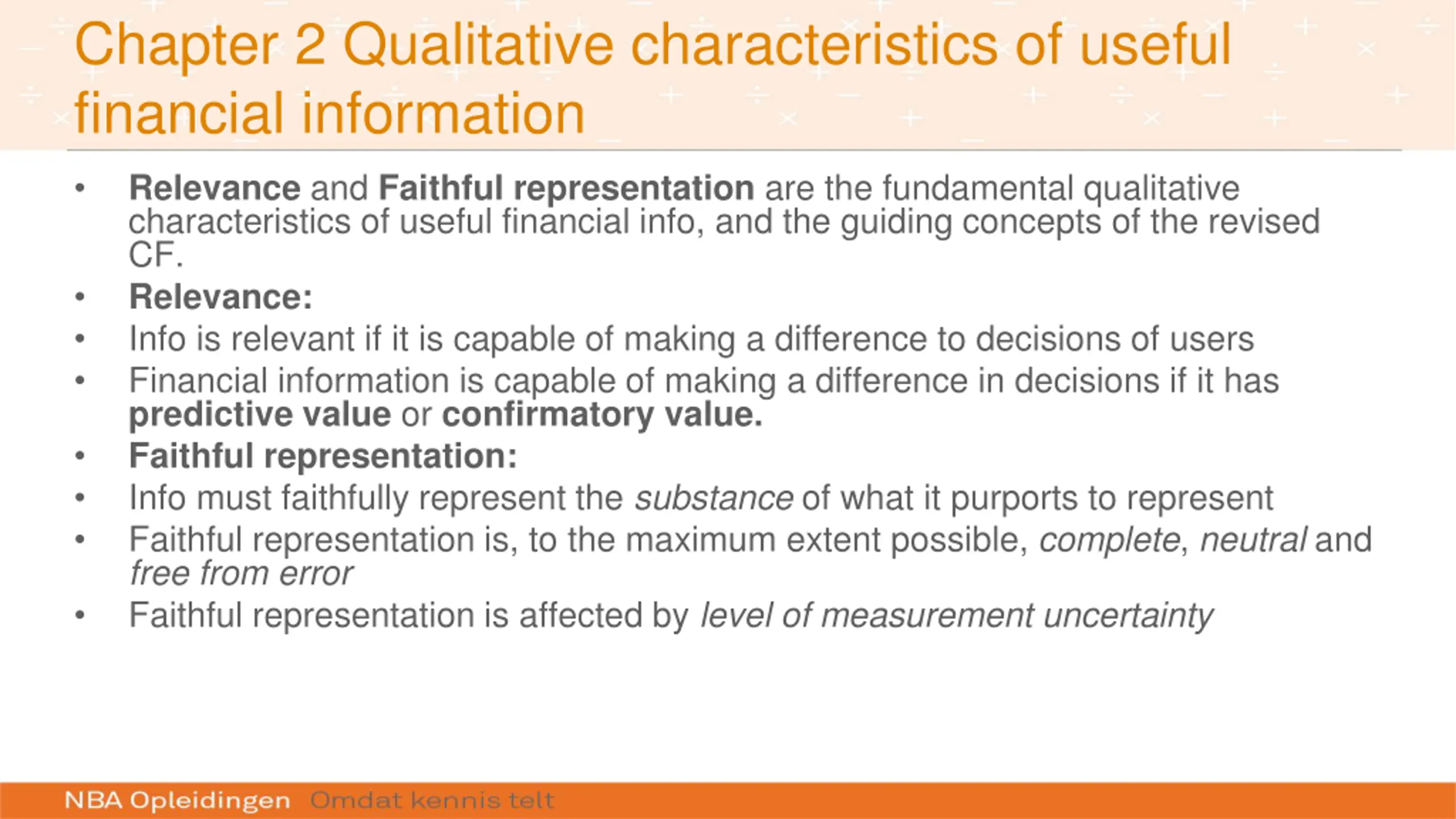 Chapter 2 Qualitative characteristics of useful financial information

• Relevance and Faithful representation are the fundamental qualitative characteristics of useful financial info, and the guiding concepts of the revised CF.
• Relevance:
• Info is relevant if it is capable of making a difference to decisions of users
• Financial information is capable of making a difference in decisions if it has predictive value or confirmatory value.
• Faithful representation:
• Info must faithfully represent the substance of what it purports to represent
• Faithful representation is, to the maximum extent possible, complete, neutral and free from error
• Faithful representation is affected by level of measurement uncertainty

NBA Opleidingen Omdat kennis telt